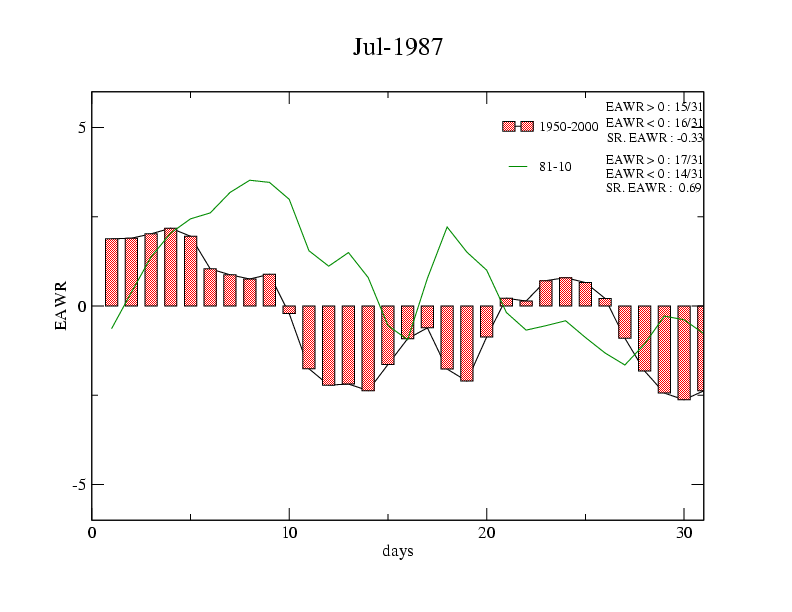 Jul-1987

1950-2000

EAWR > 0 : 15/31
EAWR < 0 : 16/31
SR. EAWR : -0.33

81-10

EAWR > 0 : 17/31
EAWR < 0 : 14/31
SR. EAWR : 0.69

5
0
-5

EAWR

0
10
20
30

days